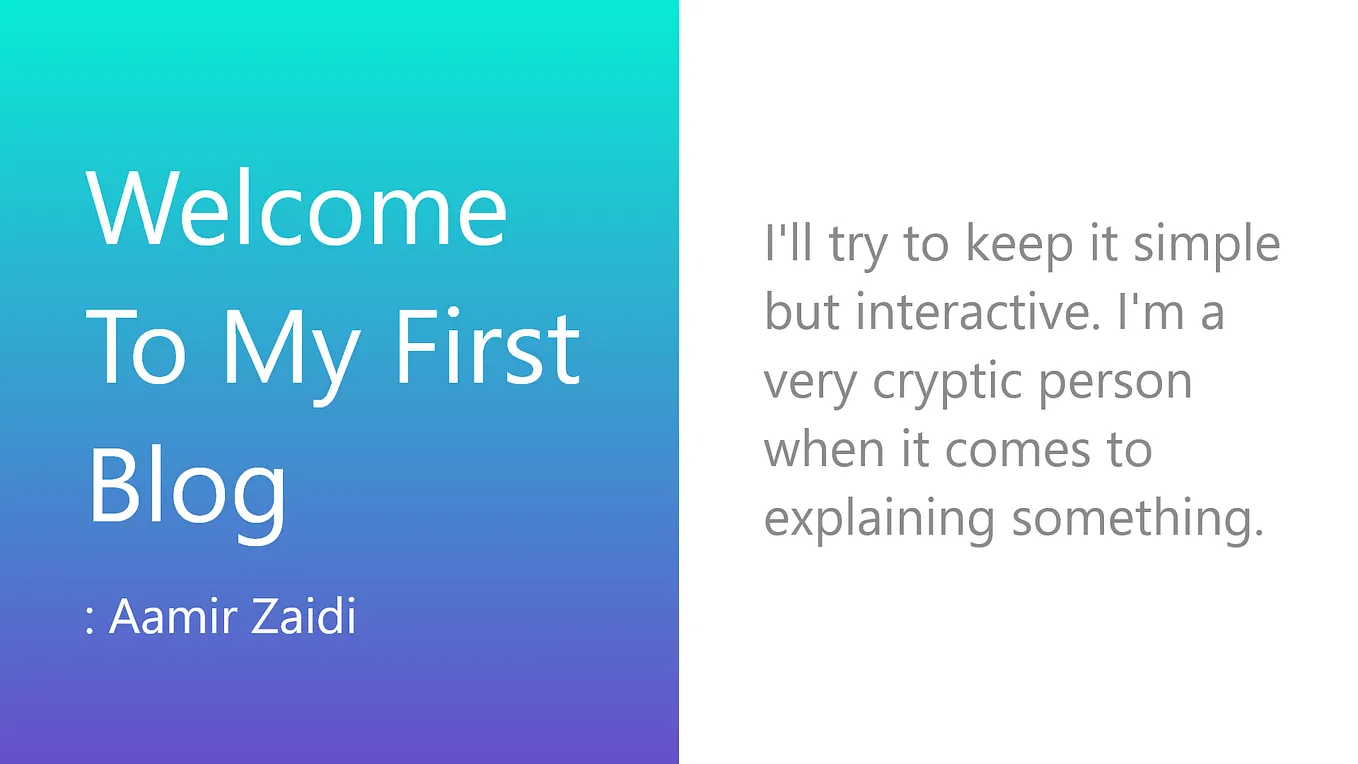 Welcome To My First Blog

: Aamir Zaidi

I'll try to keep it simple but interactive. I'm a very cryptic person when it comes to explaining something.